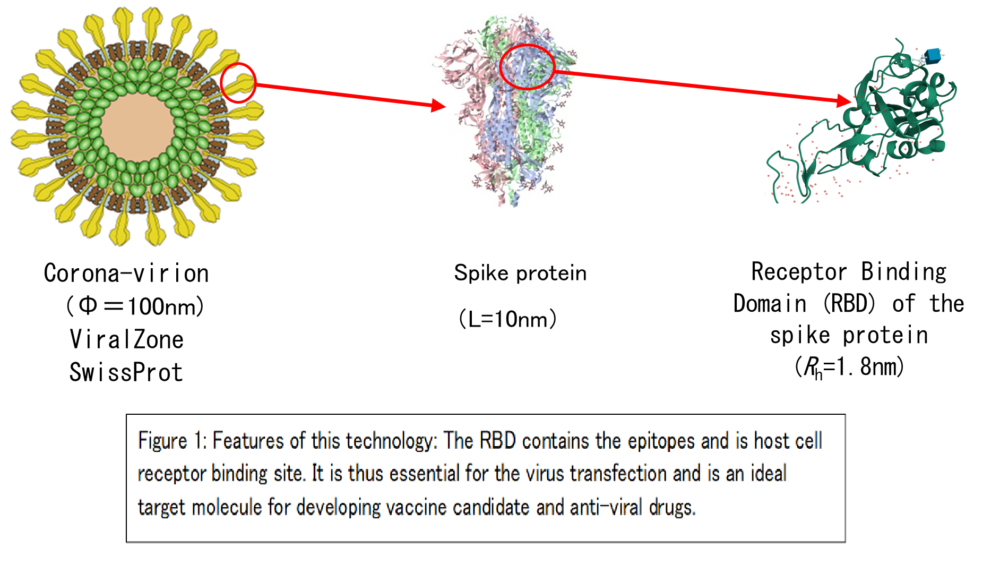 Corona-virion
（Φ＝100nm）
ViralZone
SwissProt

Spike protein

（L=10nm）

Receptor Binding
Domain (RBD) of the
spike protein
（$R_h$=1.8nm）

Figure 1: Features of this technology: The RBD contains the epitopes and is host cell receptor binding site. It is thus essential for the virus transfection and is an ideal target molecule for developing vaccine candidate and anti-viral drugs.